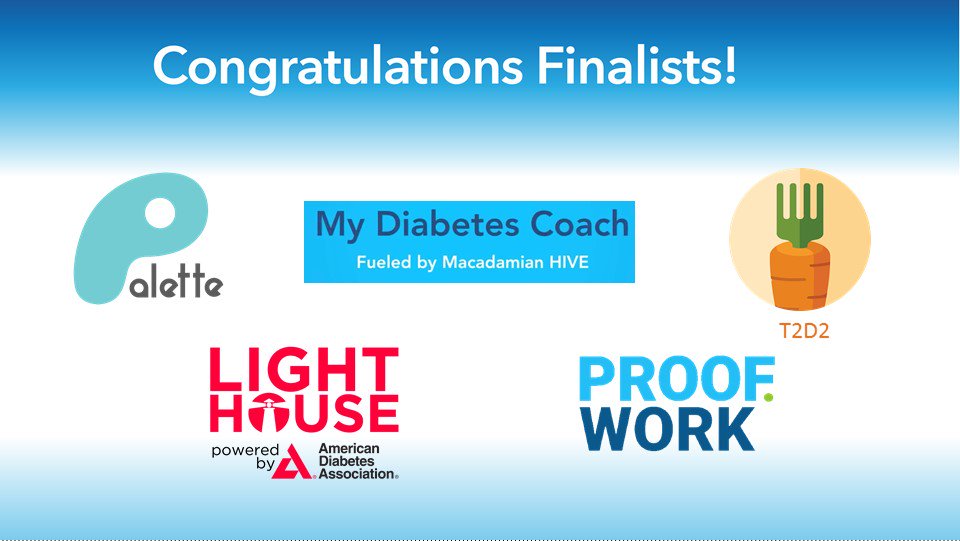 Congratulations Finalists!

Palette

My Diabetes Coach
Fueled by Macadamian HIVE

T2D2

LIGHT HOUSE
powered by American Diabetes Association.

PROOF. WORK